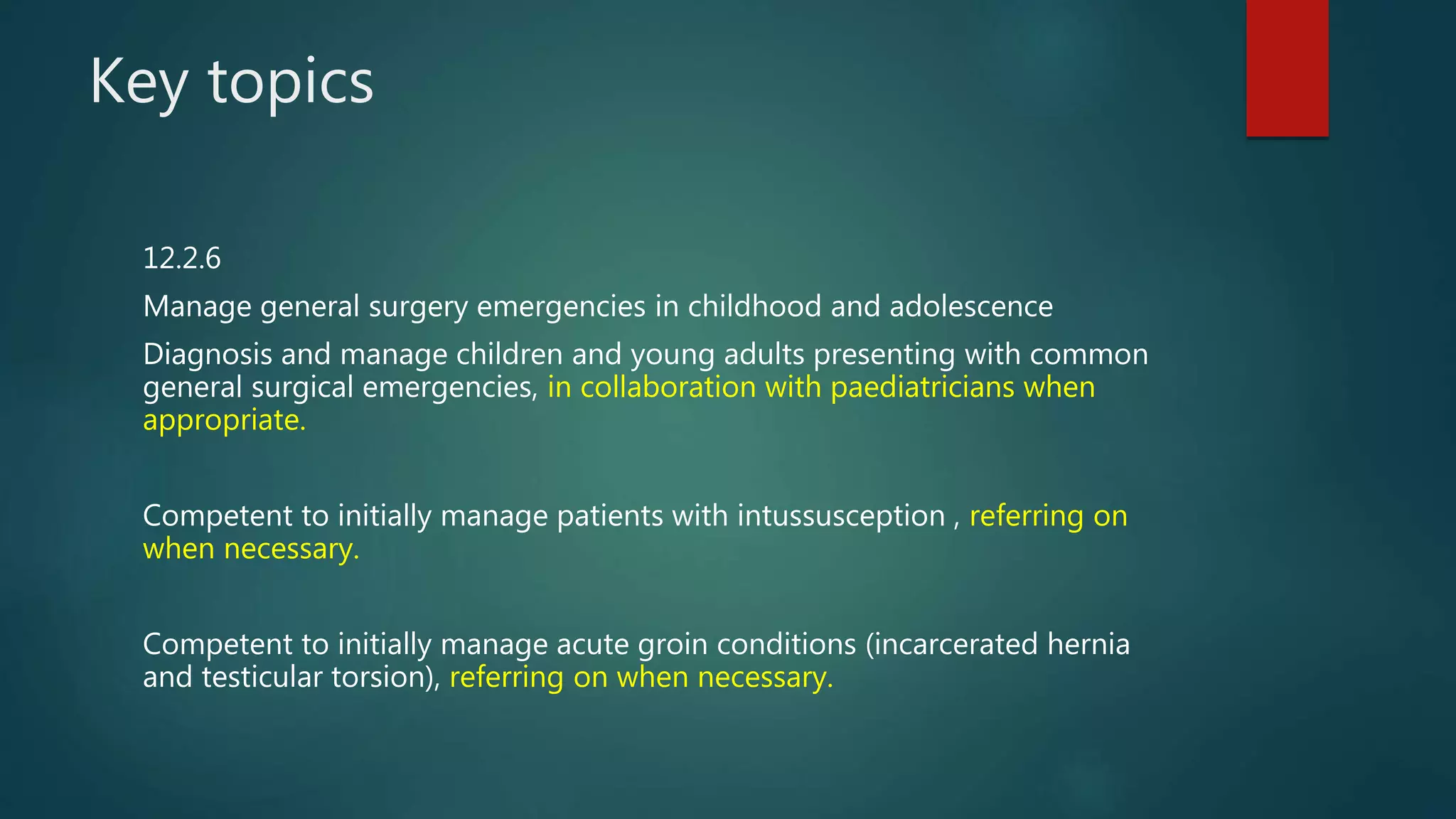 Key topics

12.2.6

Manage general surgery emergencies in childhood and adolescence

Diagnosis and manage children and young adults presenting with common general surgical emergencies, in collaboration with paediatricians when appropriate.

Competent to initially manage patients with intussusception , referring on when necessary.

Competent to initially manage acute groin conditions (incarcerated hernia and testicular torsion), referring on when necessary.